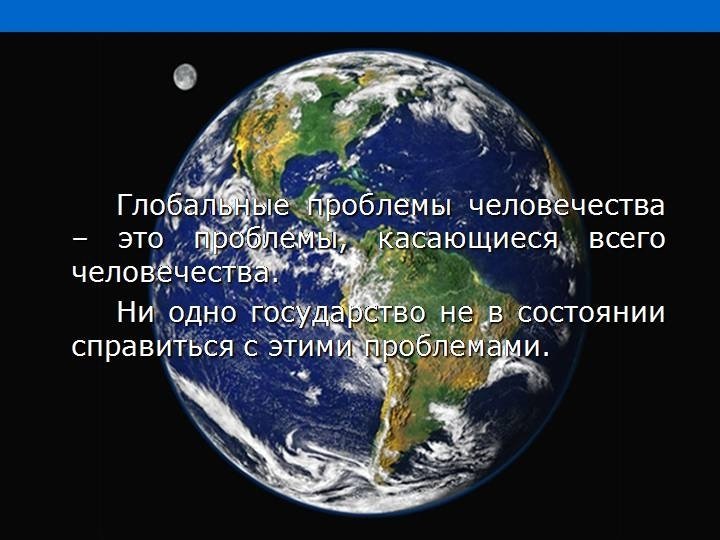 Глобальные проблемы человечества – это проблемы, касающиеся всего человечества.

Ни одно государство не в состоянии справиться с этими проблемами.